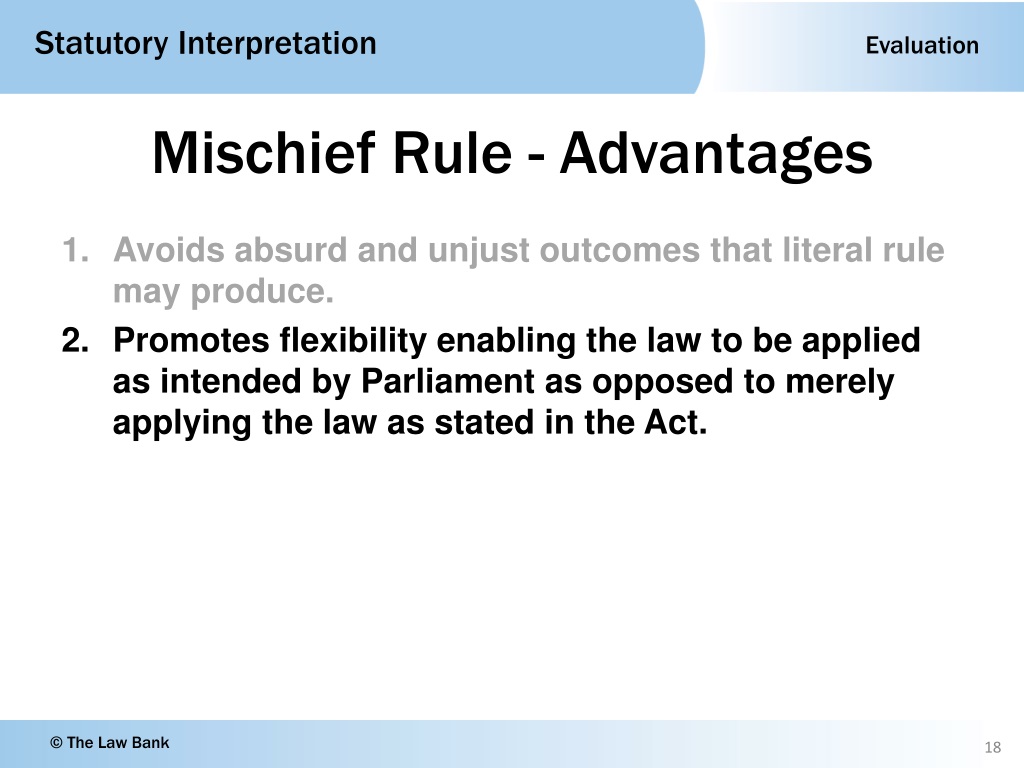 Statutory Interpretation

Evaluation

Mischief Rule - Advantages

1. Avoids absurd and unjust outcomes that literal rule may produce.
2. Promotes flexibility enabling the law to be applied as intended by Parliament as opposed to merely applying the law as stated in the Act.

© The Law Bank

18